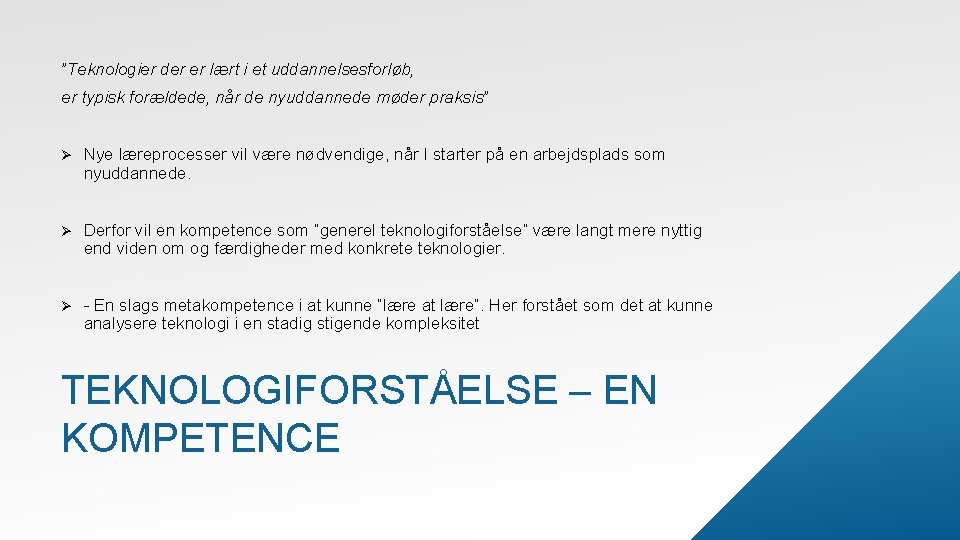 "Teknologier der er lært i et uddannelsesforløb,

er typisk forældede, når de nyuddannede møder praksis"

➢ Nye læreprocesser vil være nødvendige, når I starter på en arbejdsplads som nyuddannede.

➢ Derfor vil en kompetence som "generel teknologiforståelse" være langt mere nyttig end viden om og færdigheder med konkrete teknologier.

➢ - En slags metakompetence i at kunne "lære at lære". Her forstået som det at kunne analysere teknologi i en stadig stigende kompleksitet

TEKNOLOGIFORSTÅELSE – EN KOMPETENCE